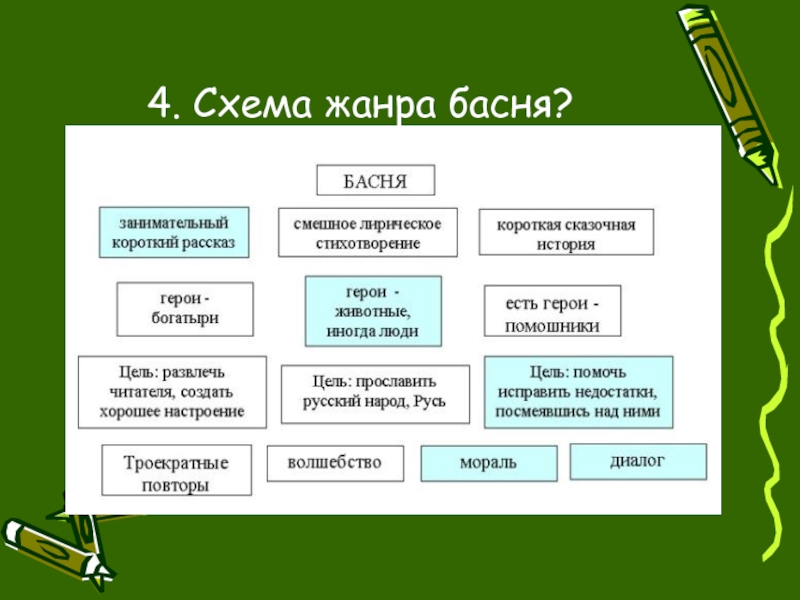 4. Схема жанра басня?

БАСНЯ

занимательный короткий рассказ

смешное лирическое стихотворение

короткая сказочная история

герои - богатыри

герои - животные, иногда люди

есть герои - помошники

Цель: развлечь читателя, создать хорошее настроение

Цель: прославить русский народ, Русь

Цель: помочь исправить недостатки, посмеявшись над ними

Троекратные повторы

волшебство

мораль

диалог